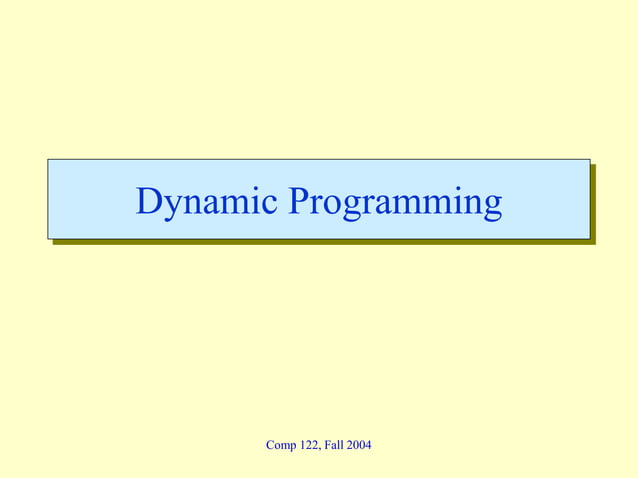 Dynamic Programming

Comp 122, Fall 2004